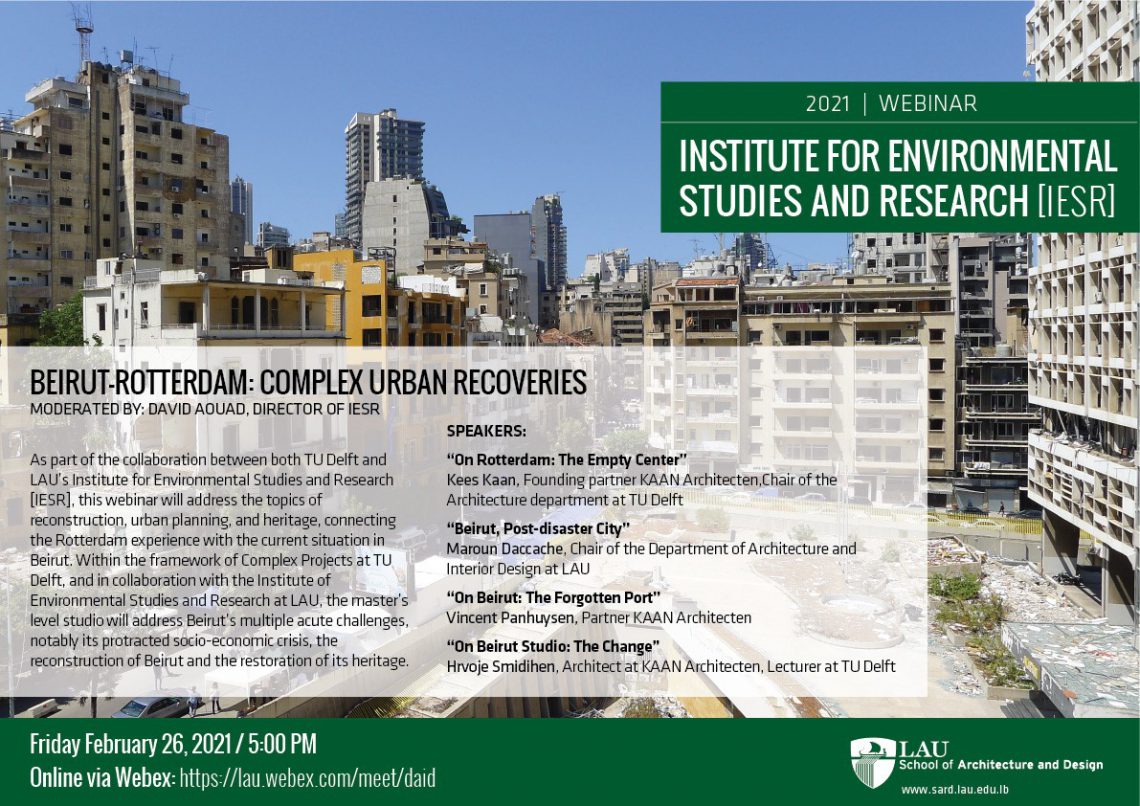 2021 | WEBINAR

INSTITUTE FOR ENVIRONMENTAL STUDIES AND RESEARCH [IESR]

BEIRUT-ROTTERDAM: COMPLEX URBAN RECOVERIES
MODERATED BY: DAVID AOUAD, DIRECTOR OF IESR

As part of the collaboration between both TU Delft and LAU's Institute for Environmental Studies and Research [IESR], this webinar will address the topics of reconstruction, urban planning, and heritage, connecting the Rotterdam experience with the current situation in Beirut. Within the framework of Complex Projects at TU Delft, and in collaboration with the Institute of Environmental Studies and Research at LAU, the master's level studio will address Beirut's multiple acute challenges, notably its protracted socio-economic crisis, the reconstruction of Beirut and the restoration of its heritage.

SPEAKERS:

"On Rotterdam: The Empty Center"
Kees Kaan, Founding partner KAAN Architecten,Chair of the Architecture department at TU Delft

"Beirut, Post-disaster City"
Maroun Daccache, Chair of the Department of Architecture and Interior Design at LAU

"On Beirut: The Forgotten Port"
Vincent Panhuysen, Partner KAAN Architecten

"On Beirut Studio: The Change"
Hrvoje Smidihen, Architect at KAAN Architecten, Lecturer at TU Delft

Friday February 26, 2021 / 5:00 PM
Online via Webex: https://lau.webex.com/meet/daid

LAU
School of Architecture and Design
www.sard.lau.edu.lb